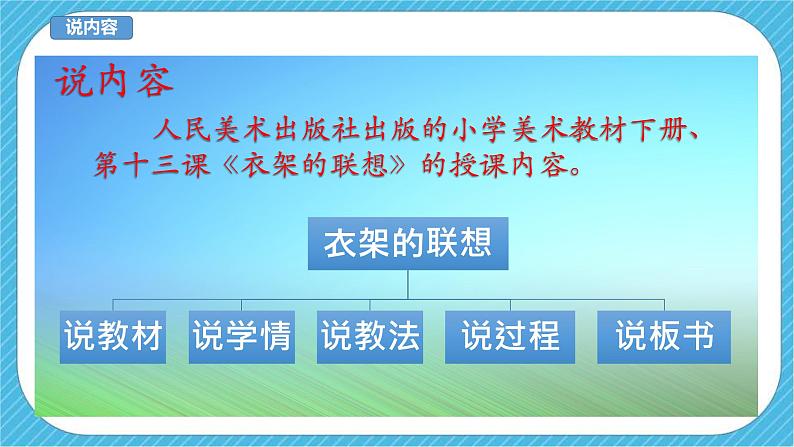 说内容

说内容

人民美术出版社出版的小学美术教材下册、第十三课《衣架的联想》的授课内容。

衣架的联想

说教材
说学情
说教法
说过程
说板书